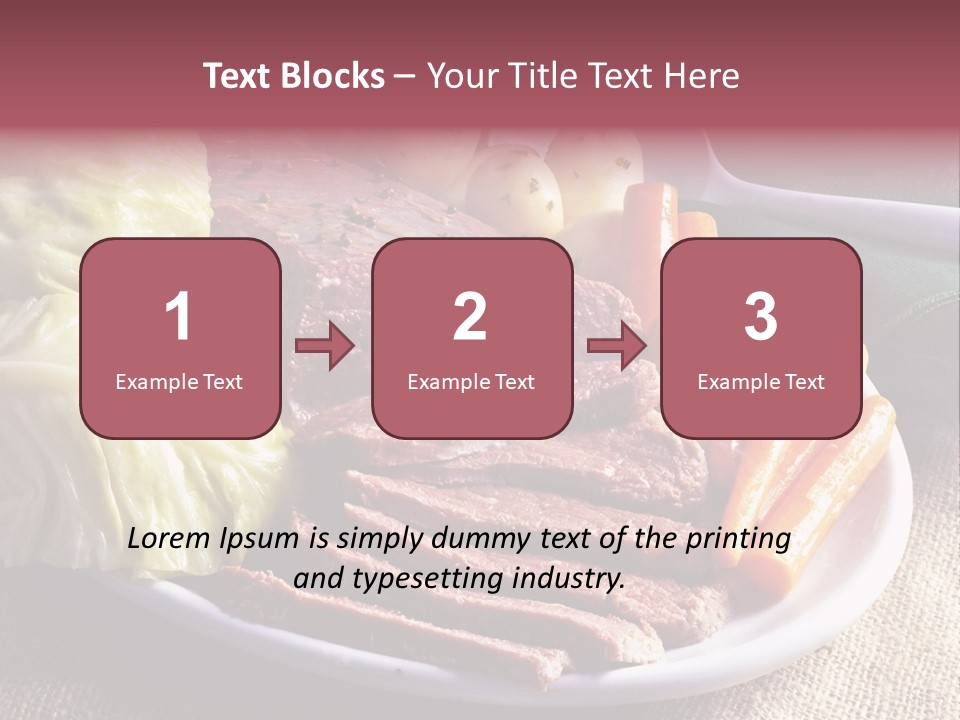 Text Blocks – Your Title Text Here

1
Example Text

2
Example Text

3
Example Text

Lorem Ipsum is simply dummy text of the printing and typesetting industry.